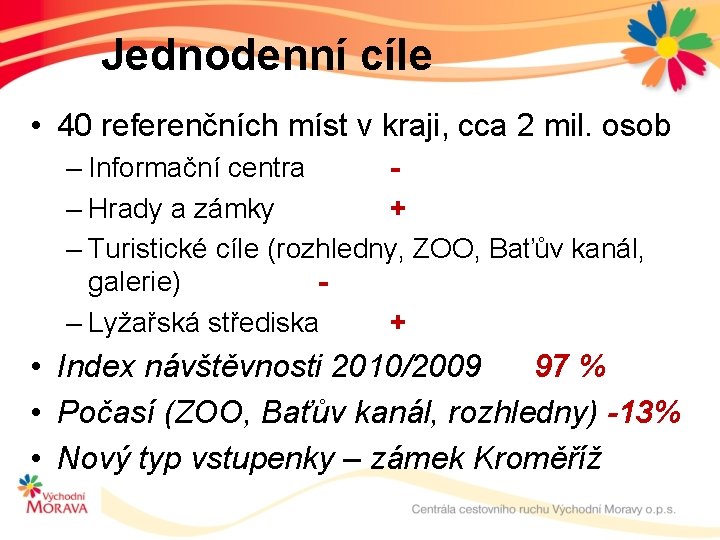 Jednodenní cíle

• 40 referenčních míst v kraji, cca 2 mil. osob
– Informační centra -
– Hrady a zámky +
– Turistické cíle (rozhledny, ZOO, Baťův kanál, galerie) -
– Lyžařská střediska +
• Index návštěvnosti 2010/2009 97 %
• Počasí (ZOO, Baťův kanál, rozhledny) -13%
• Nový typ vstupenky – zámek Kroměříž

Východní MORAVA

Centrála cestovního ruchu Východní Moravy o.p.s.